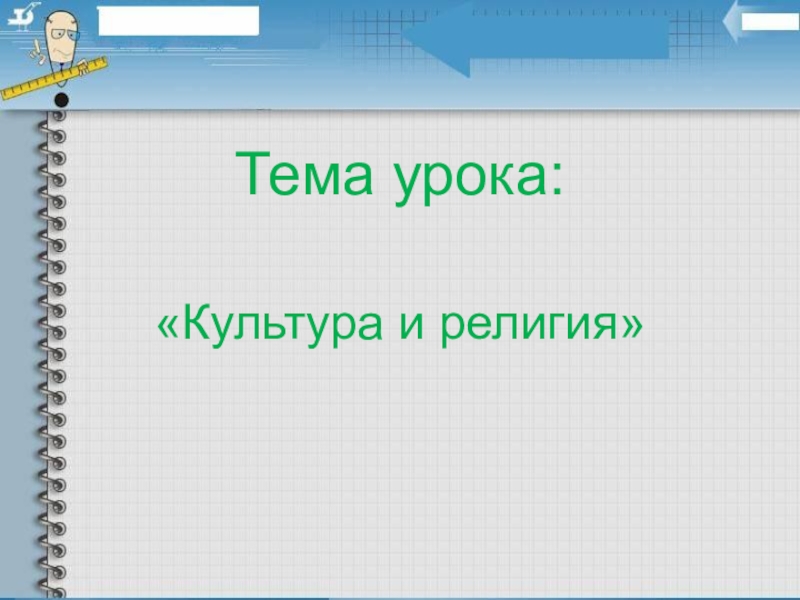 Тема урока:

«Культура и религия»